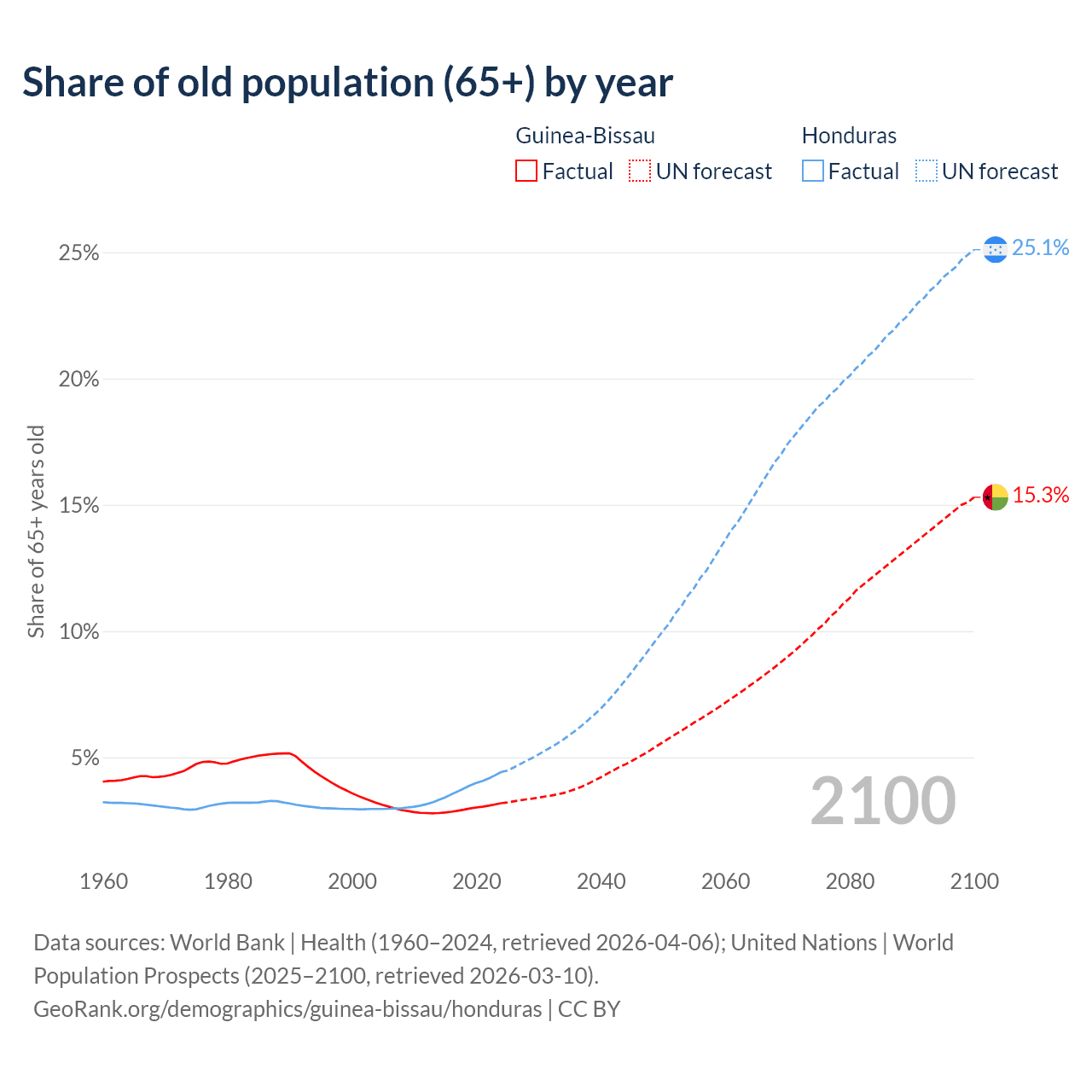 Share of old population (65+) by year

Guinea-Bissau
Factual
UN forecast

Honduras
Factual
UN forecast

Share of 65+ years old

25%
20%
15%
10%
5%

25.1%
15.3%

2100

1960
1980
2000
2020
2040
2060
2080
2100

Data sources: World Bank | Health (1960–2024, retrieved 2026-04-06); United Nations | World Population Prospects (2025–2100, retrieved 2026-03-10).
GeoRank.org/demographics/guinea-bissau/honduras | CC BY